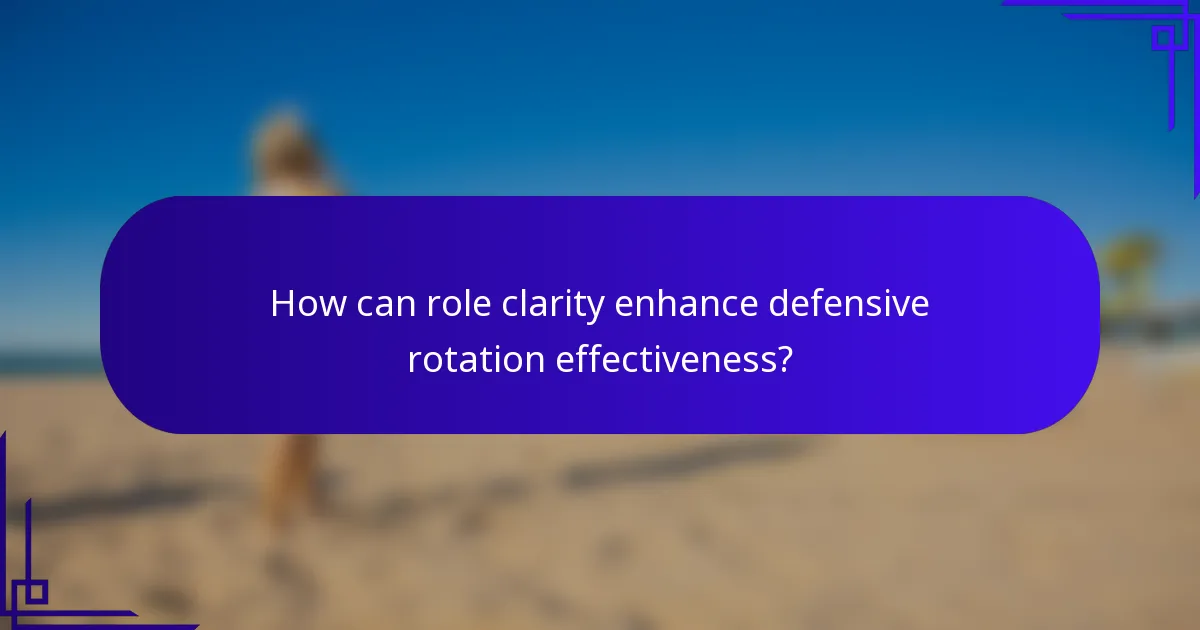 How can role clarity enhance defensive rotation effectiveness?